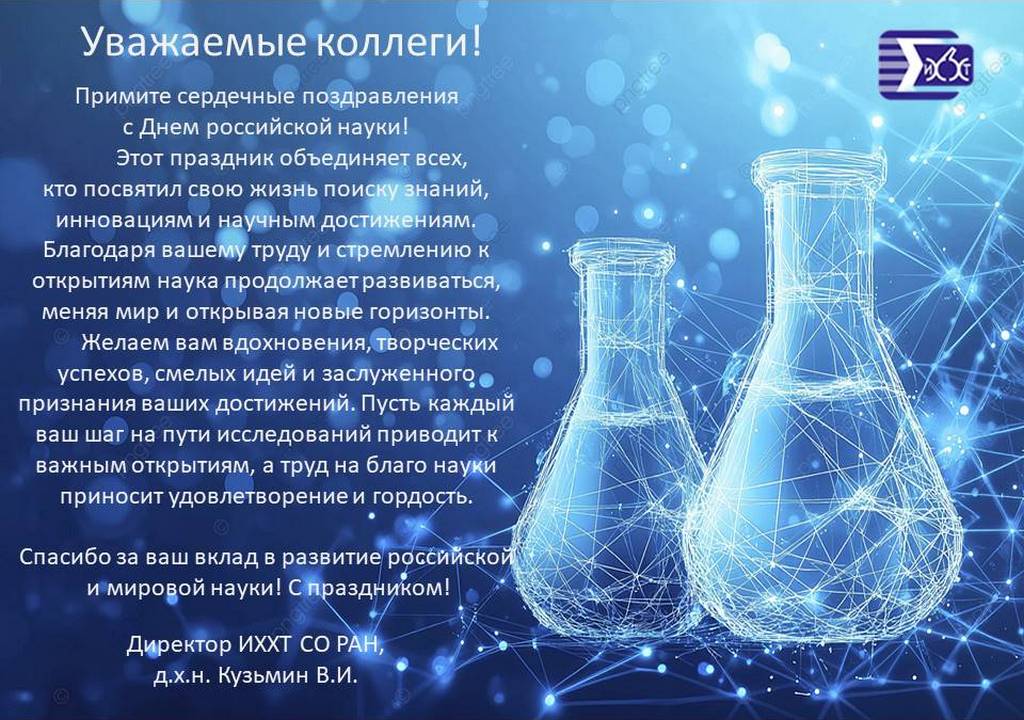 Уважаемые коллеги!

Примите сердечные поздравления с Днем российской науки!

Этот праздник объединяет всех, кто посвятил свою жизнь поиску знаний, инновациям и научным достижениям. Благодаря вашему труду и стремлению к открытиям наука продолжает развиваться, меняя мир и открывая новые горизонты.

Желаем вам вдохновения, творческих успехов, смелых идей и заслуженного признания ваших достижений. Пусть каждый ваш шаг на пути исследований приводит к важным открытиям, а труд на благо науки приносит удовлетворение и гордость.

Спасибо за ваш вклад в развитие российской и мировой науки! С праздником!

Директор ИХХТ СО РАН, д.х.н. Кузьмин В.И.